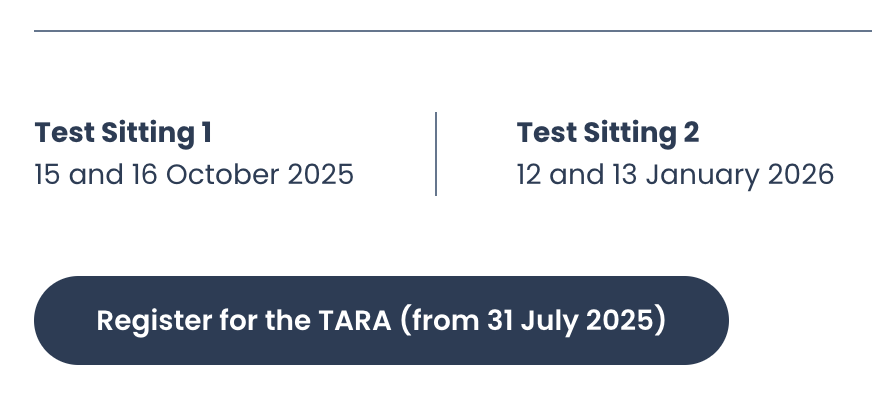 Test Sitting 1
15 and 16 October 2025

Test Sitting 2
12 and 13 January 2026

Register for the TARA (from 31 July 2025)